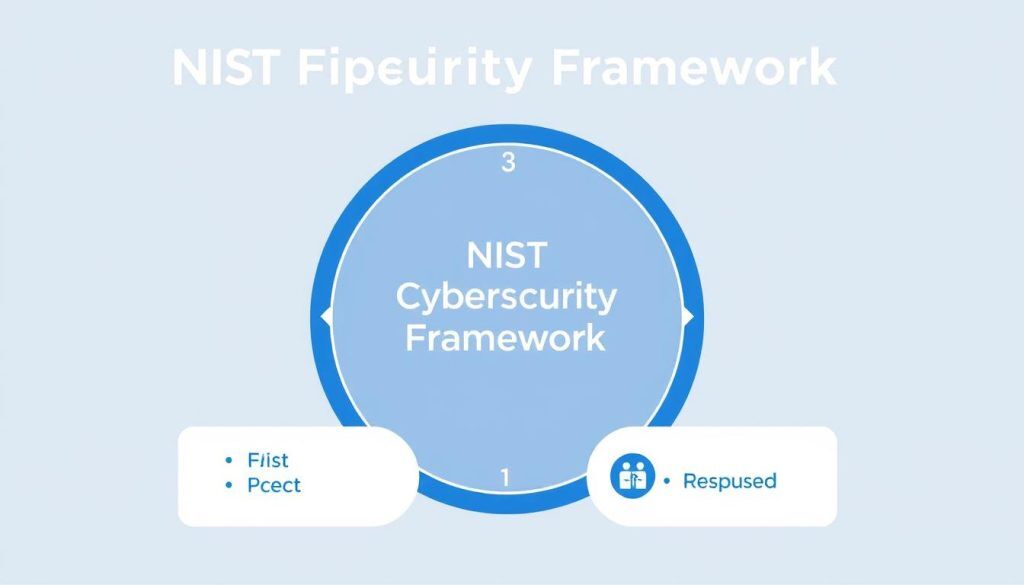 NIST Fipeurity Framework

3

NIST Cyberscurity Framework

1

• Flist
• Pcect

• Respused